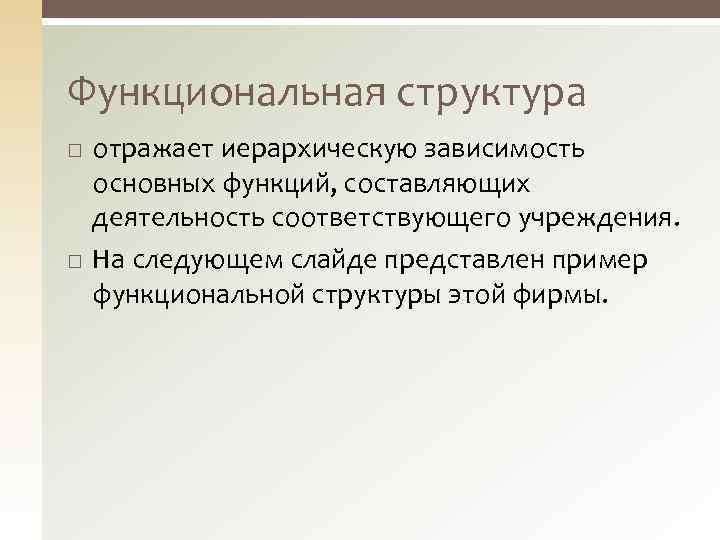 Функциональная структура

□ отражает иерархическую зависимость основных функций, составляющих деятельность соответствующего учреждения.

□ На следующем слайде представлен пример функциональной структуры этой фирмы.